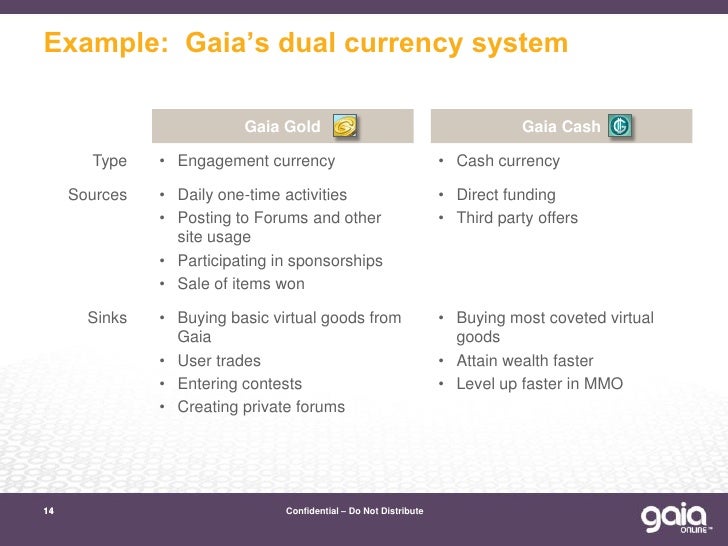 Example: Gaia's dual currency system

| | Gaia Gold | Gaia Cash |
|---|---|---|
| Type | • Engagement currency | • Cash currency |
| Sources | • Daily one-time activities • Posting to Forums and other site usage • Participating in sponsorships • Sale of items won | • Direct funding • Third party offers |
| Sinks | • Buying basic virtual goods from Gaia • User trades • Entering contests • Creating private forums | • Buying most coveted virtual goods • Attain wealth faster • Level up faster in MMO |

14

Confidential – Do Not Distribute

gaia ONLINE™